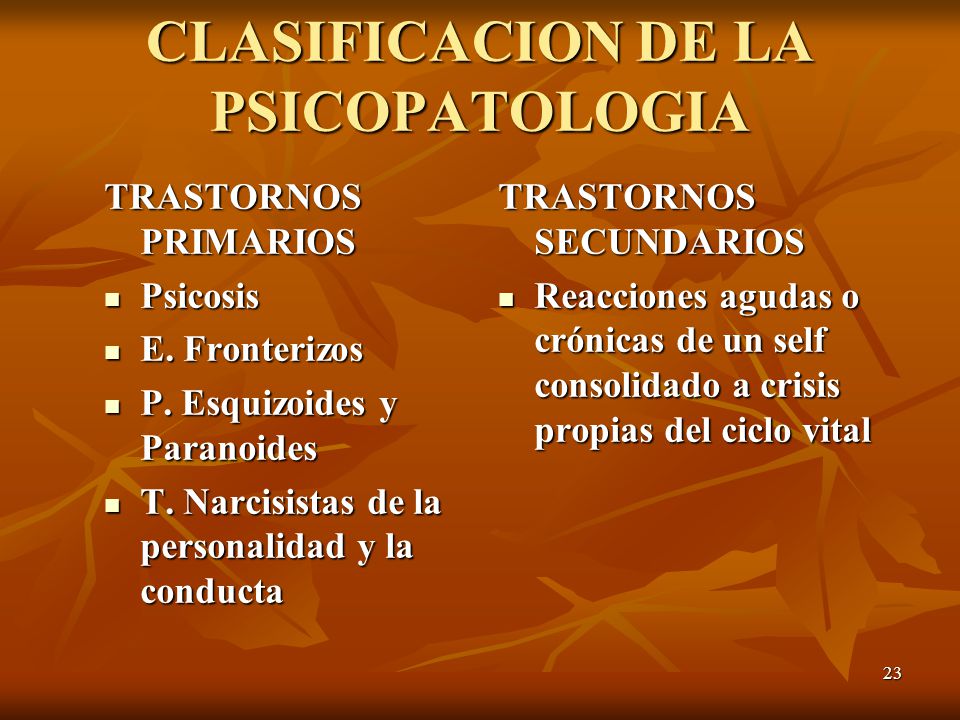 CLASIFICACION DE LA PSICOPATOLOGIA

TRASTORNOS PRIMARIOS

- Psicosis
- E. Fronterizos
- P. Esquizoides y Paranoides
- T. Narcisistas de la personalidad y la conducta

TRASTORNOS SECUNDARIOS

- Reacciones agudas o crónicas de un self consolidado a crisis propias del ciclo vital

23